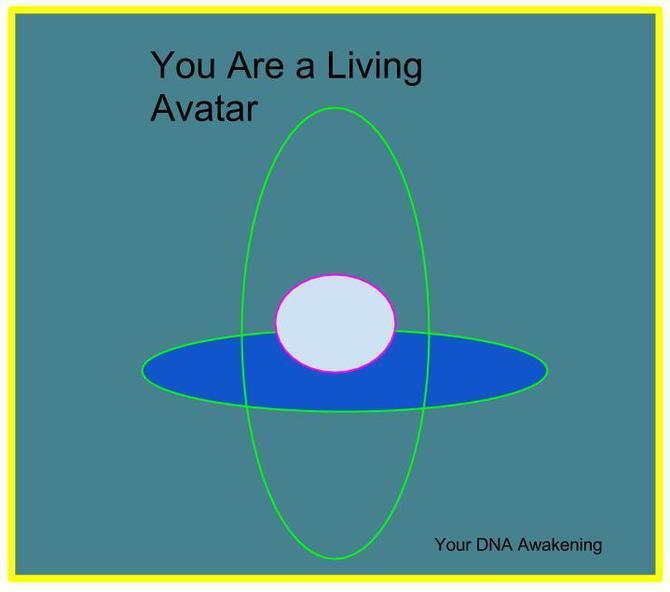 You Are a Living Avatar

Your DNA Awakening